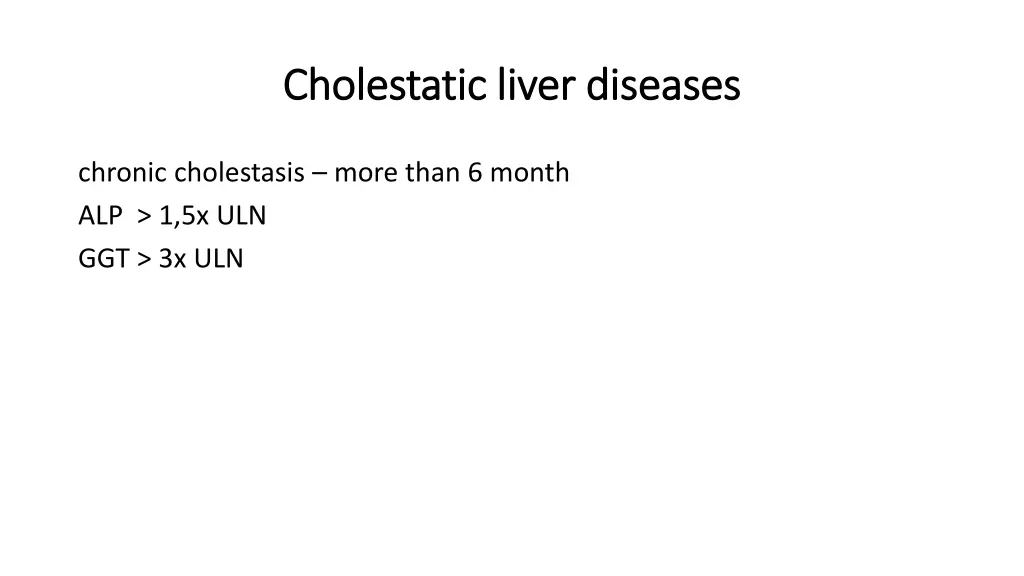 Cholestatic liver diseases

chronic cholestasis – more than 6 month
ALP > 1,5x ULN
GGT > 3x ULN